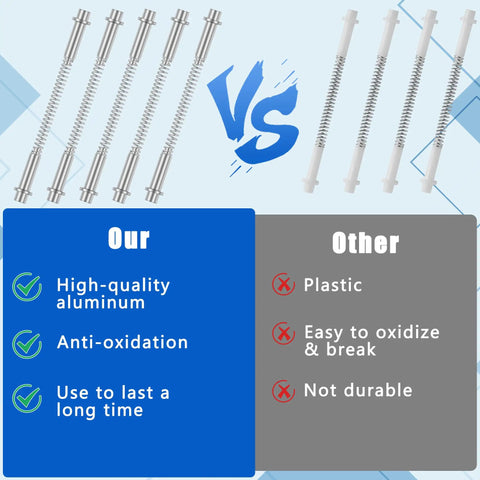 VS

Our

High-quality aluminum

Anti-oxidation

Use to last a long time

Other

Plastic

Easy to oxidize & break

Not durable